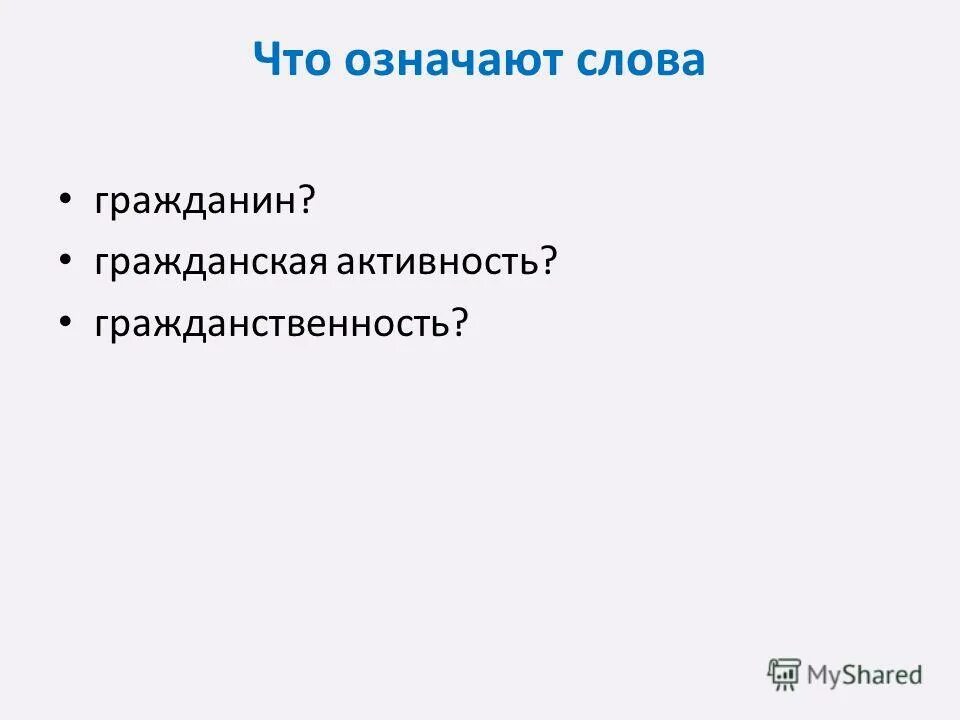 Что означают слова

• гражданин?
• гражданская активность?
• гражданственность?

MyShared